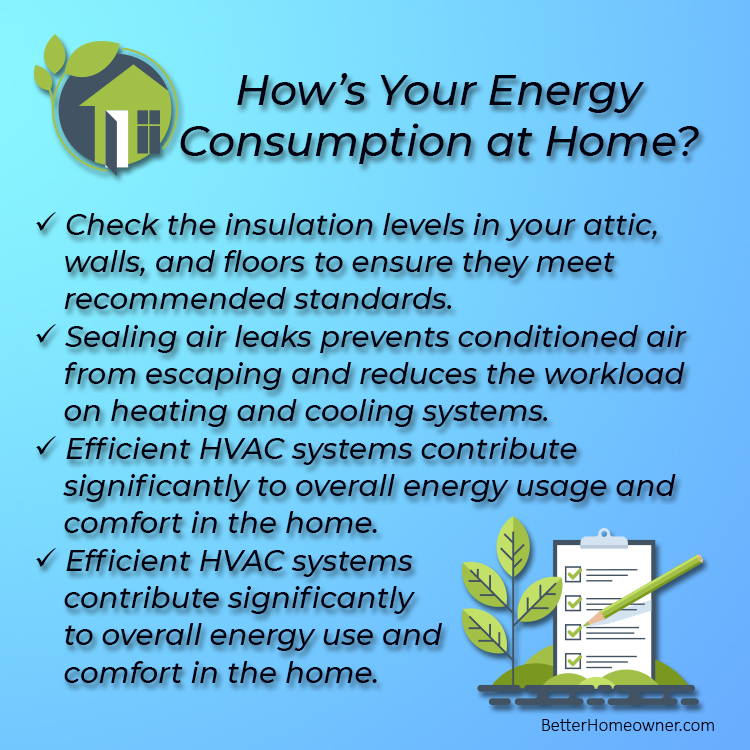 How's Your Energy Consumption at Home?

✓ Check the insulation levels in your attic, walls, and floors to ensure they meet recommended standards.
✓ Sealing air leaks prevents conditioned air from escaping and reduces the workload on heating and cooling systems.
✓ Efficient HVAC systems contribute significantly to overall energy usage and comfort in the home.
✓ Efficient HVAC systems contribute significantly to overall energy use and comfort in the home.

BetterHomeowner.com